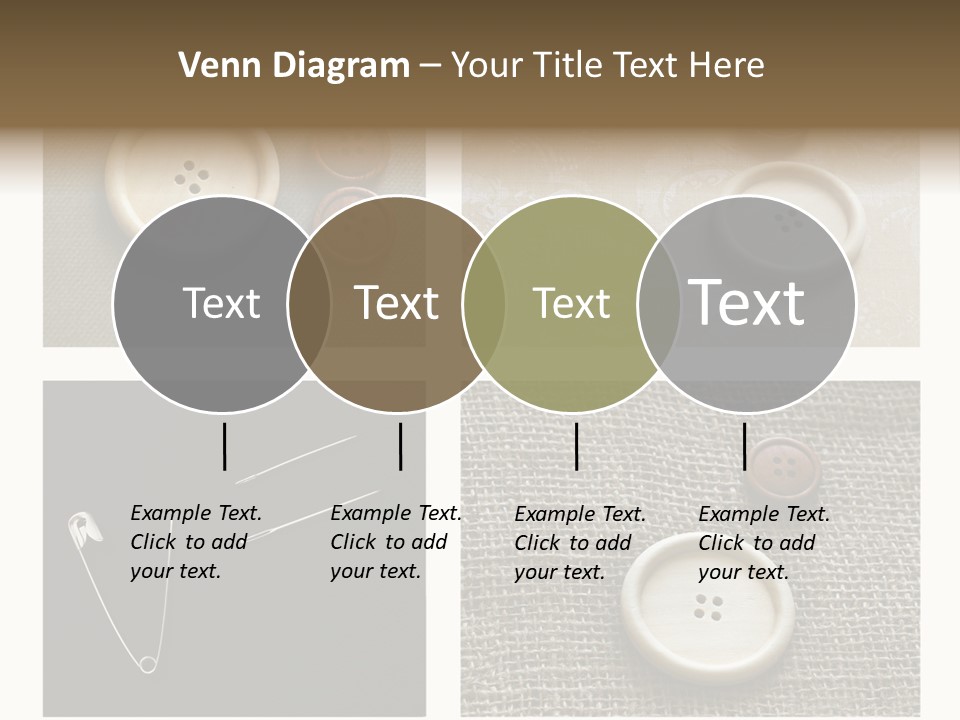 Venn Diagram – Your Title Text Here

Text

Text

Text

Text

Example Text. Click to add your text.

Example Text. Click to add your text.

Example Text. Click to add your text.

Example Text. Click to add your text.